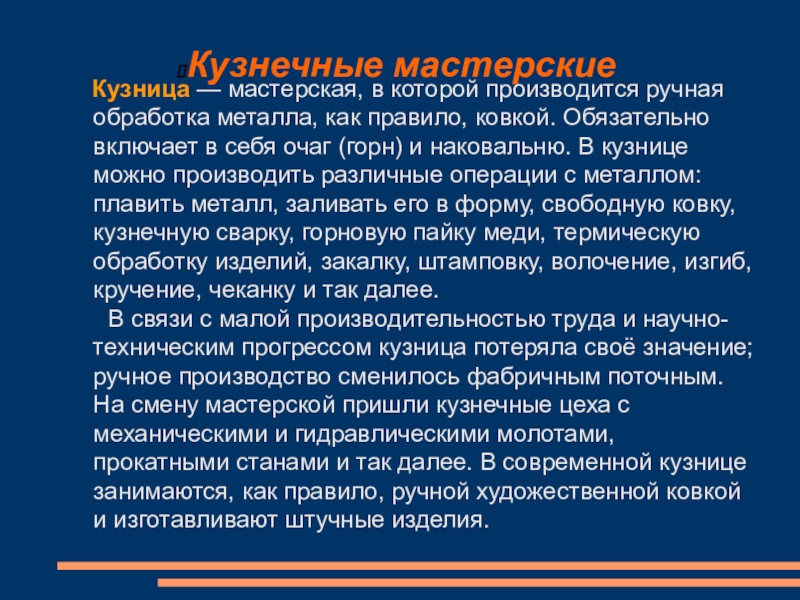 Кузнечные мастерские

Кузница — мастерская, в которой производится ручная обработка металла, как правило, ковкой. Обязательно включает в себя очаг (горн) и наковальню. В кузнице можно производить различные операции с металлом: плавить металл, заливать его в форму, свободную ковку, кузнечную сварку, горновую пайку меди, термическую обработку изделий, закалку, штамповку, волочение, изгиб, кручение, чеканку и так далее.

В связи с малой производительностью труда и научно-техническим прогрессом кузница потеряла своё значение; ручное производство сменилось фабричным поточным. На смену мастерской пришли кузнечные цеха с механическими и гидравлическими молотами, прокатными станами и так далее. В современной кузнице занимаются, как правило, ручной художественной ковкой и изготавливают штучные изделия.